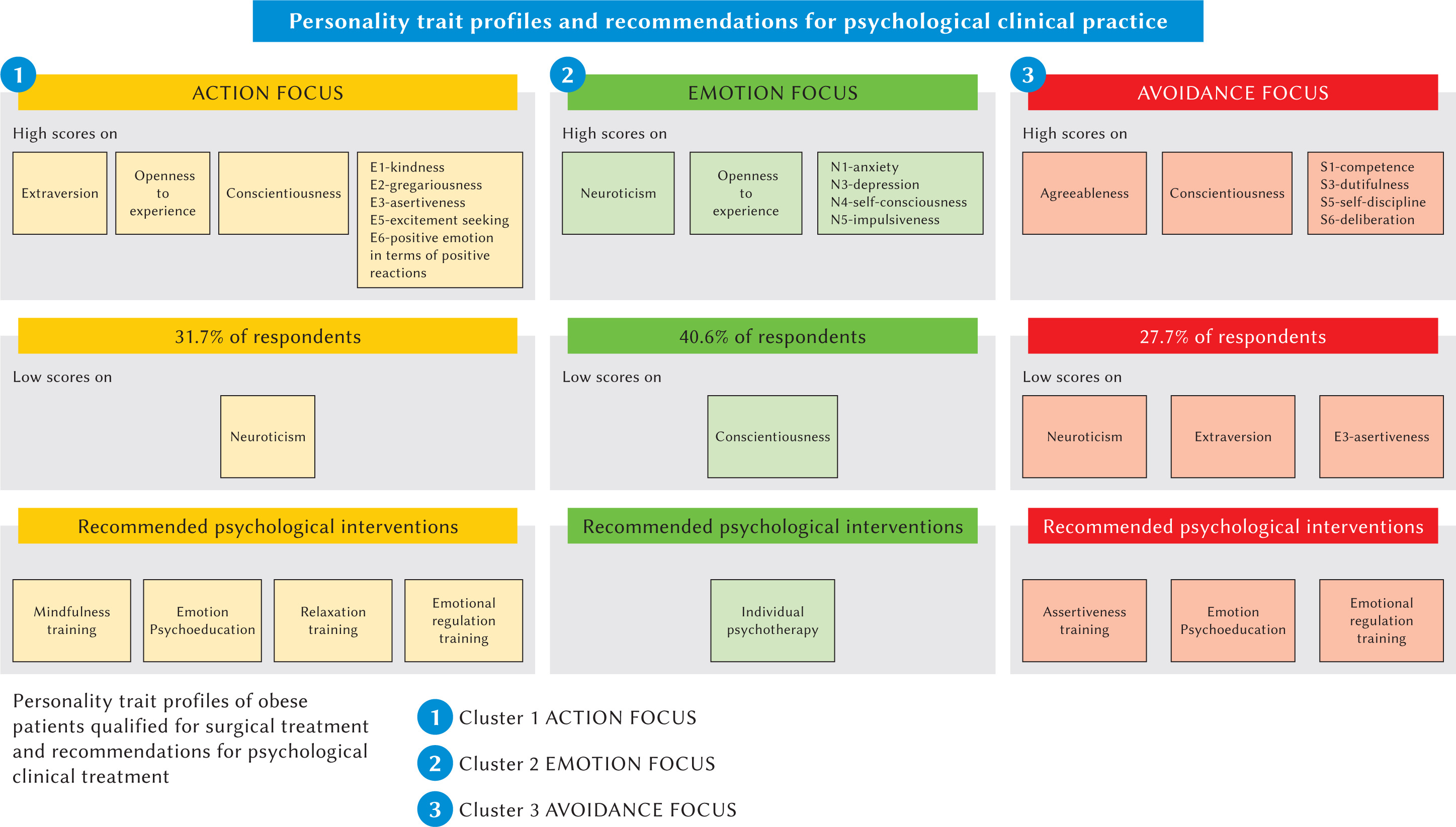 Personality trait profiles and recommendations for psychological clinical practice

1

ACTION FOCUS

High scores on

Extraversion

Openness to experience

Conscientiousness

E1-kindness
E2-gregariousness
E3-asertiveness
E5-excitement seeking
E6-positive emotion in terms of positive reactions

31.7% of respondents

Low scores on

Neuroticism

Recommended psychological interventions

Mindfulness training

Emotion Psychoeducation

Relaxation training

Emotional regulation training

2

EMOTION FOCUS

High scores on

Neuroticism

Openness to experience

N1-anxiety
N3-depression
N4-self-consciousness
N5-impulsiveness

40.6% of respondents

Low scores on

Conscientiousness

Recommended psychological interventions

Individual psychotherapy

3

AVOIDANCE FOCUS

High scores on

Agreeableness

Conscientiousness

S1-competence
S3-dutifulness
S5-self-discipline
S6-deliberation

27.7% of respondents

Low scores on

Neuroticism

Extraversion

E3-asertiveness

Recommended psychological interventions

Assertiveness training

Emotion Psychoeducation

Emotional regulation training

Personality trait profiles of obese patients qualified for surgical treatment and recommendations for psychological clinical treatment

1 Cluster 1 ACTION FOCUS

2 Cluster 2 EMOTION FOCUS

3 Cluster 3 AVOIDANCE FOCUS